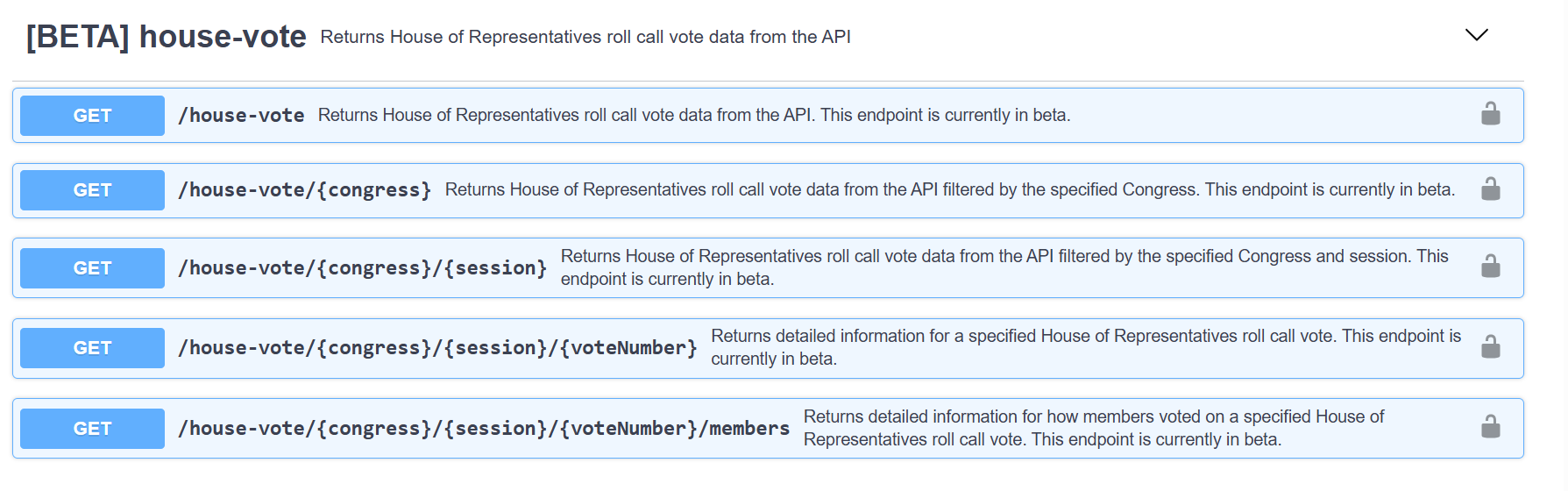 [BETA] house-vote Returns House of Representatives roll call vote data from the API

GET /house-vote Returns House of Representatives roll call vote data from the API. This endpoint is currently in beta.

GET /house-vote/{congress} Returns House of Representatives roll call vote data from the API filtered by the specified Congress. This endpoint is currently in beta.

GET /house-vote/{congress}/{session} Returns House of Representatives roll call vote data from the API filtered by the specified Congress and session. This endpoint is currently in beta.

GET /house-vote/{congress}/{session}/{voteNumber} Returns detailed information for a specified House of Representatives roll call vote. This endpoint is currently in beta.

GET /house-vote/{congress}/{session}/{voteNumber}/members Returns detailed information for how members voted on a specified House of Representatives roll call vote. This endpoint is currently in beta.